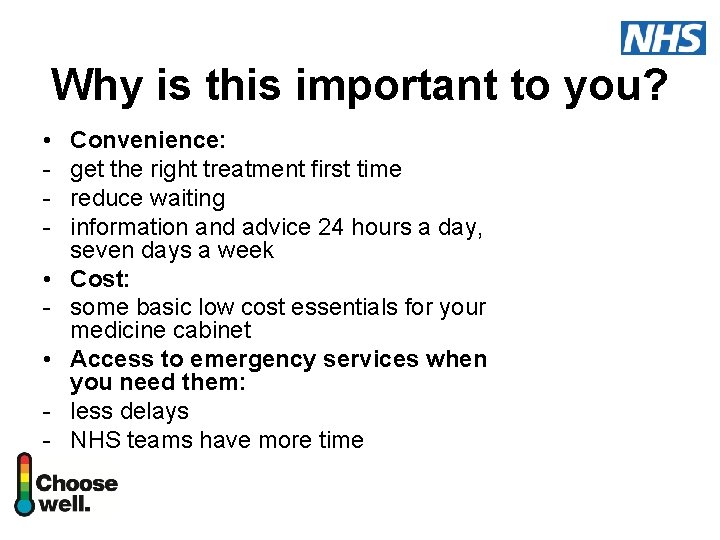 NHS

Why is this important to you?

• Convenience:
- get the right treatment first time
- reduce waiting
- information and advice 24 hours a day, seven days a week
• Cost:
- some basic low cost essentials for your medicine cabinet
• Access to emergency services when you need them:
- less delays
- NHS teams have more time

Choose well.